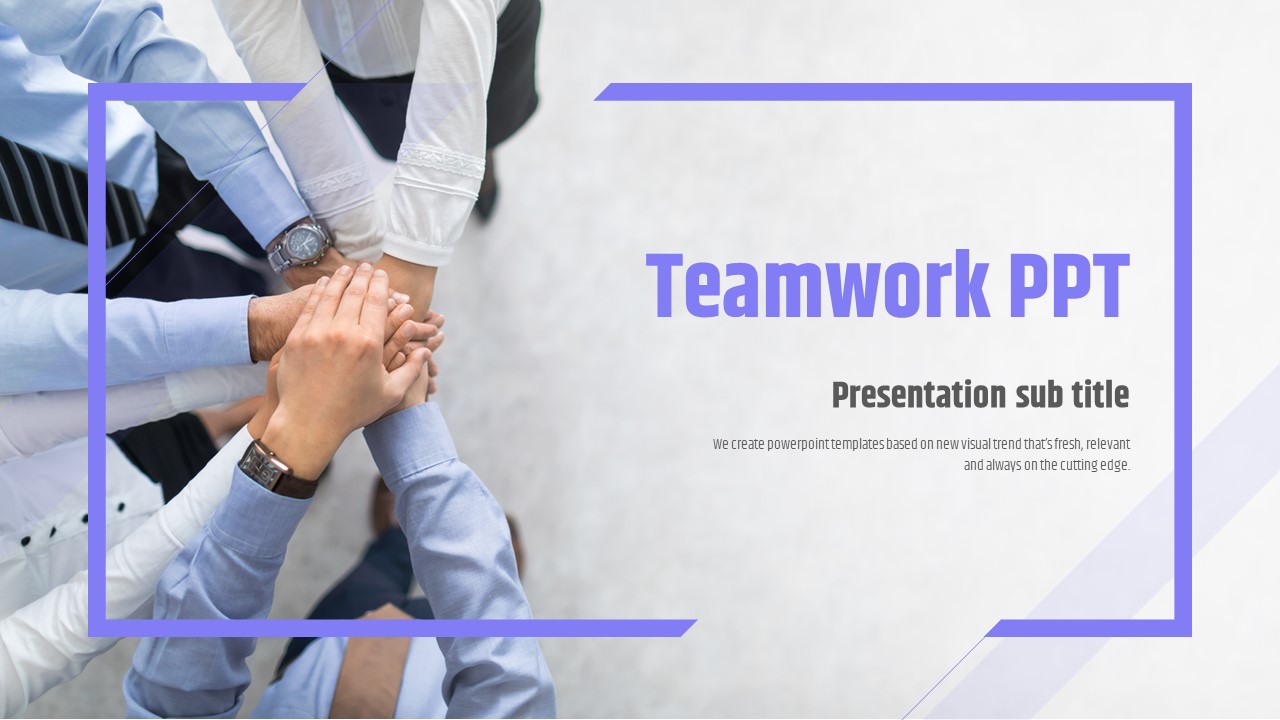 Teamwork PPT

Presentation sub title

We create powerpoint templates based on new visual trend that's fresh, relevant and always on the cutting edge.